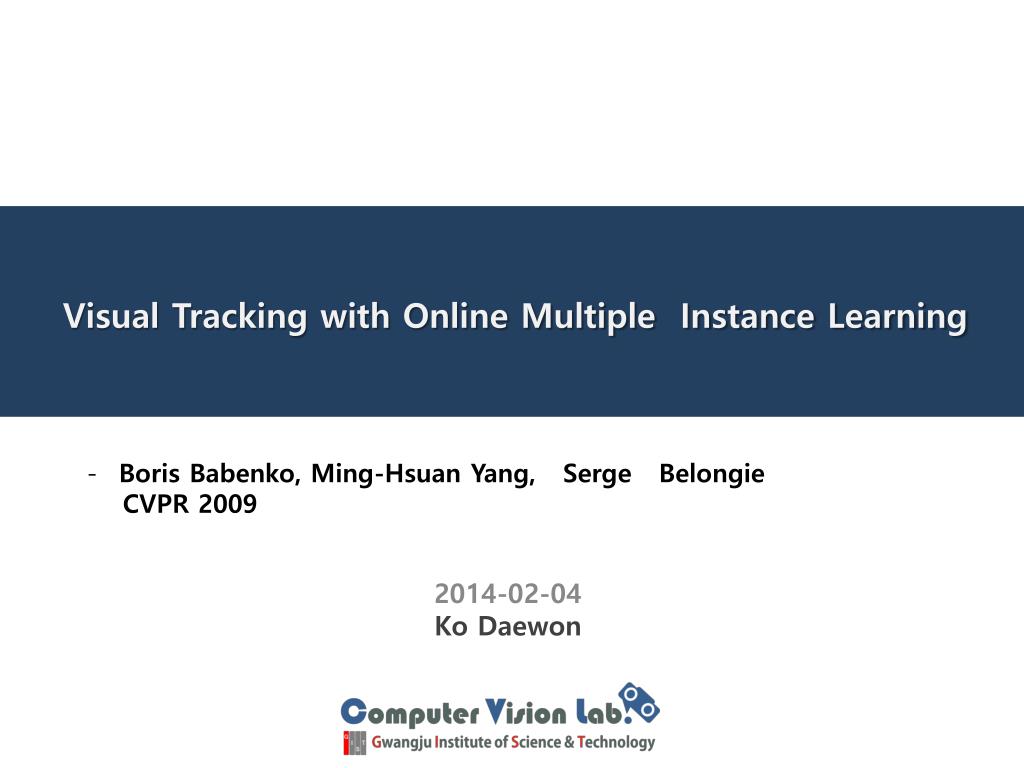 Visual Tracking with Online Multiple Instance Learning

- Boris Babenko, Ming-Hsuan Yang, Serge Belongie
CVPR 2009

2014-02-04
Ko Daewon

Computer Vision Lab.
Gwangju Institute of Science & Technology